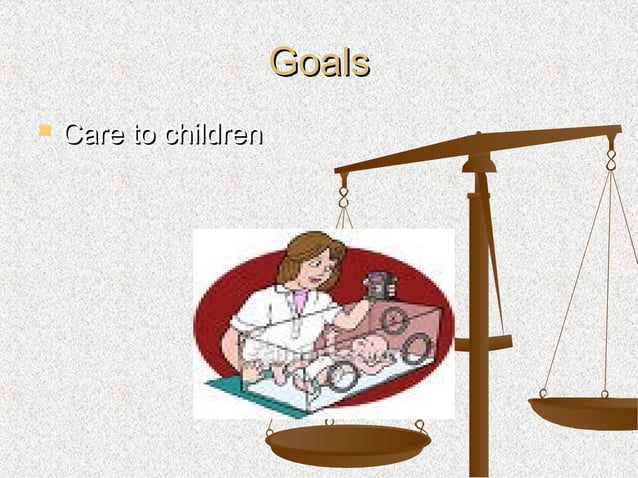 Goals

Care to children